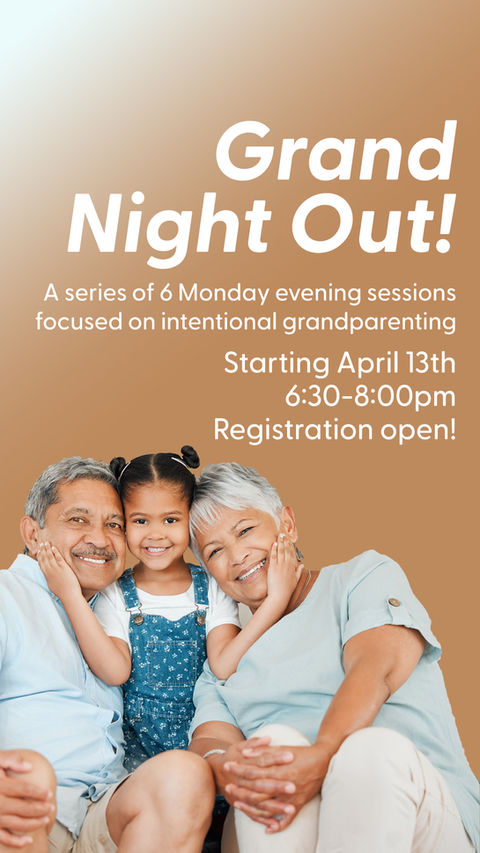 Grand Night Out!

A series of 6 Monday evening sessions focused on intentional grandparenting

Starting April 13th
6:30-8:00pm
Registration open!